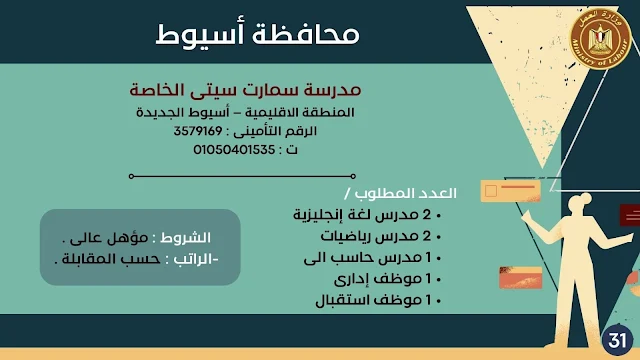 وزارة العمل
Ministry of Labour

محافظة أسيوط

مدرسة سمارت سيتى الخاصة
المنطقة الاقليمية – أسيوط الجديدة
الرقم التأمينى : 3579169
ت : 01050401535

العدد المطلوب /
• 2 مدرس لغة إنجليزية
• 2 مدرس رياضيات
• 1 مدرس حاسب الى
• 1 موظف إدارى
• 1 موظف استقبال

الشروط : مؤهل عالى .
-الراتب : حسب المقابلة .

31